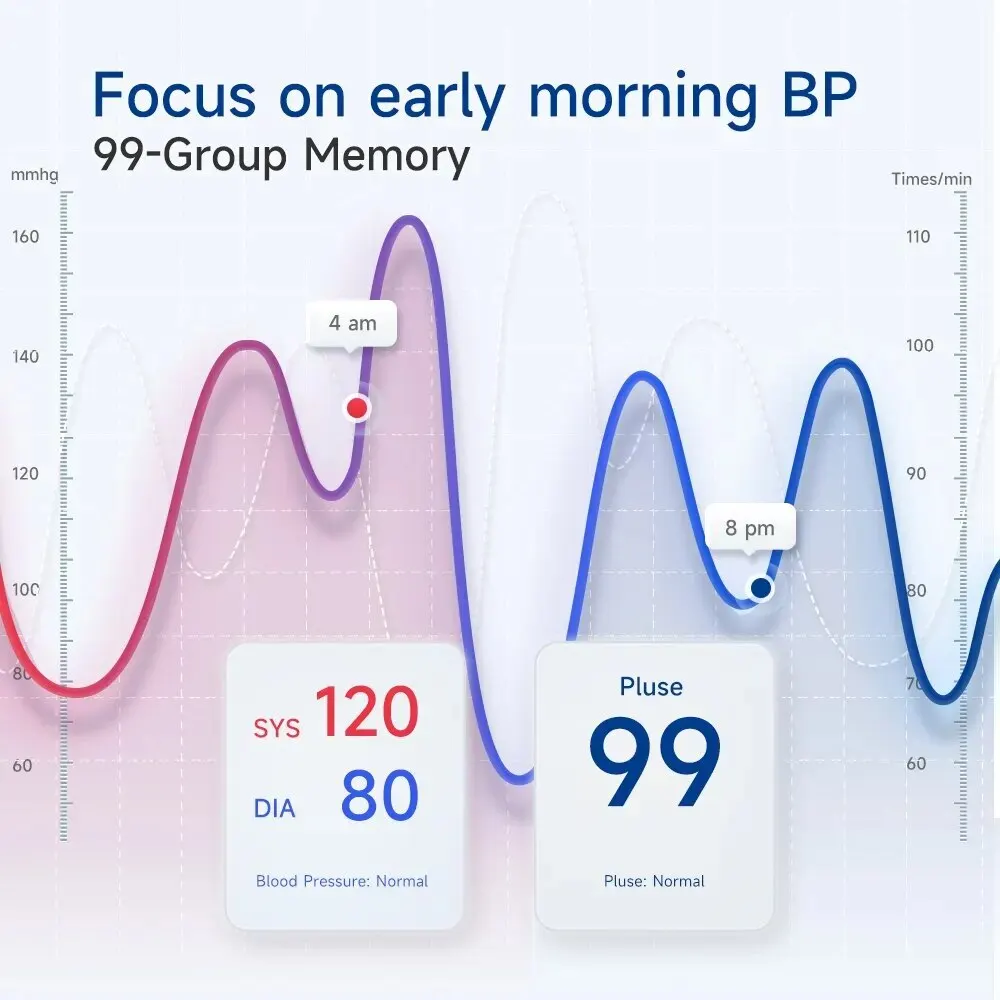 Focus on early morning BP
99-Group Memory

mmhg
160
140
120
100
80
60

Times/min
110
100
90
80
70
60

4 am
8 pm

SYS 120
DIA 80
Blood Pressure: Normal

Pluse
99
Pluse: Normal